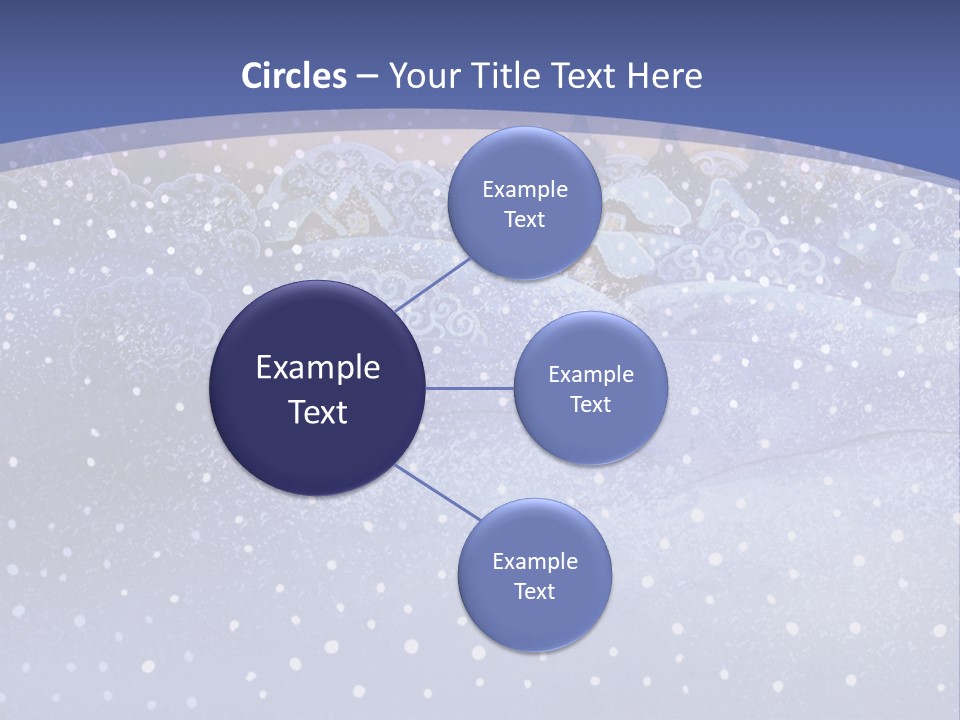 Circles – Your Title Text Here

Example Text

Example Text

Example Text

Example Text